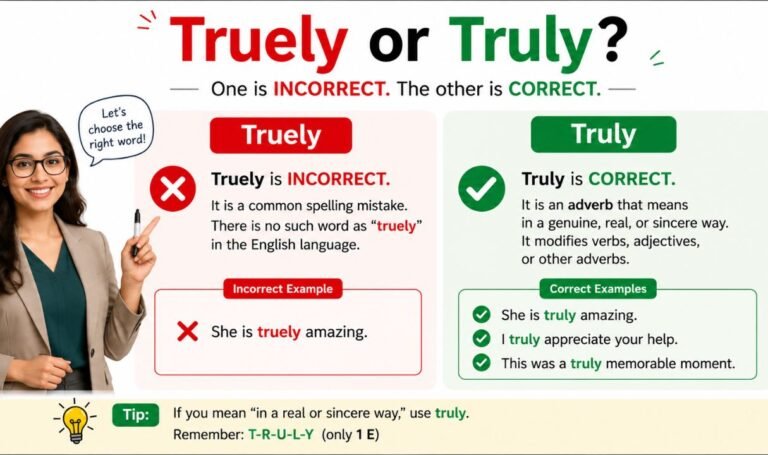 Truely or Truly?

One is INCORRECT. The other is CORRECT.

Let's choose the right word!

Truely

Truely is INCORRECT.

It is a common spelling mistake. There is no such word as "truely" in the English language.

Incorrect Example

She is truely amazing.

Truly

Truly is CORRECT.

It is an adverb that means in a genuine, real, or sincere way. It modifies verbs, adjectives, or other adverbs.

Correct Examples

She is truly amazing.

I truly appreciate your help.

This was a truly memorable moment.

Tip: If you mean "in a real or sincere way," use truly.
Remember: T-R-U-L-Y (only 1 E)